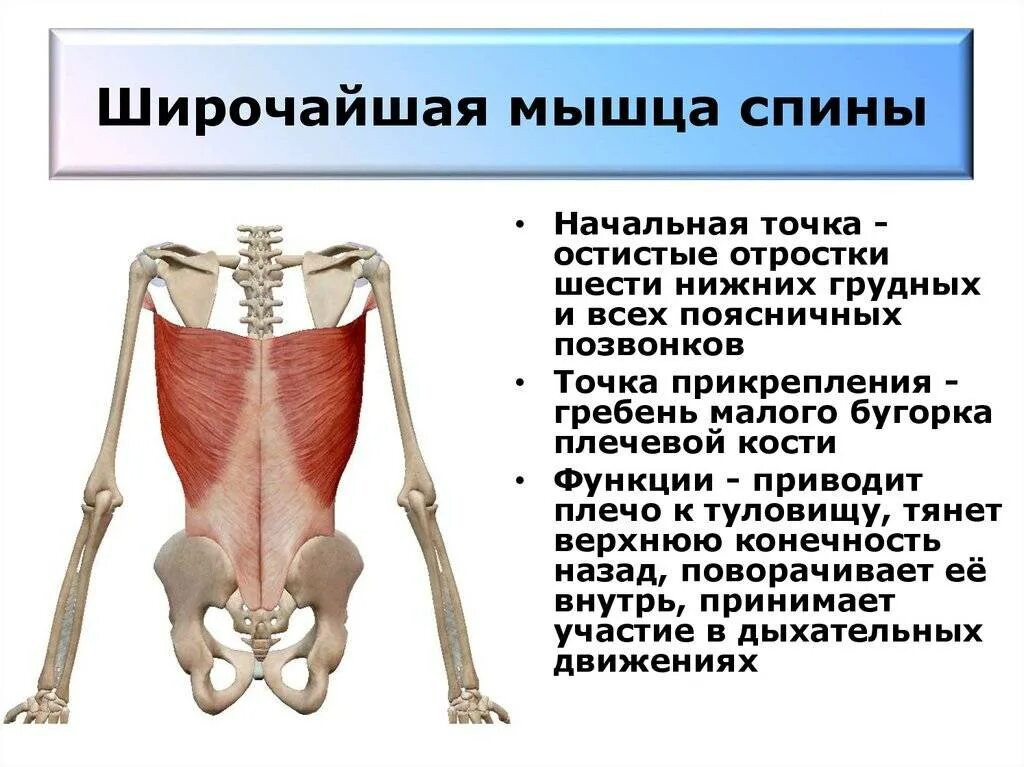 Широчайшая мышца спины

• Начальная точка - остистые отростки шести нижних грудных и всех поясничных позвонков
• Точка прикрепления - гребень малого бугорка плечевой кости
• Функции - приводит плечо к туловищу, тянет верхнюю конечность назад, поворачивает её внутрь, принимает участие в дыхательных движениях